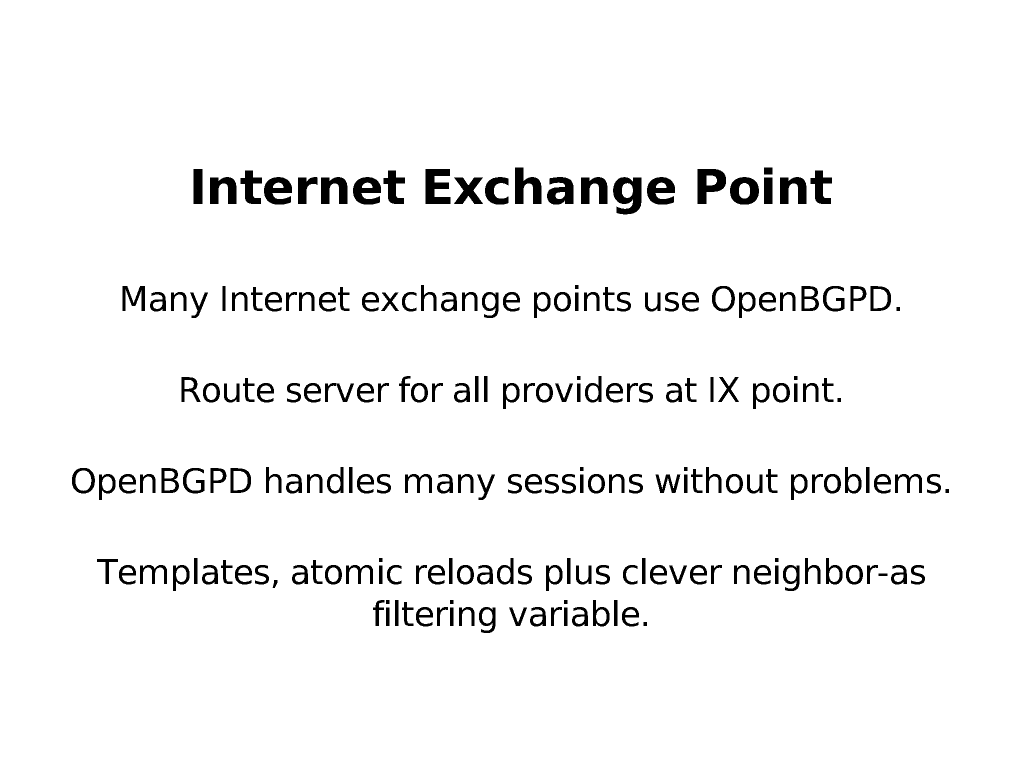 Internet Exchange Point

Many Internet exchange points use OpenBGPD.

Route server for all providers at IX point.

OpenBGPD handles many sessions without problems.

Templates, atomic reloads plus clever neighbor-as filtering variable.